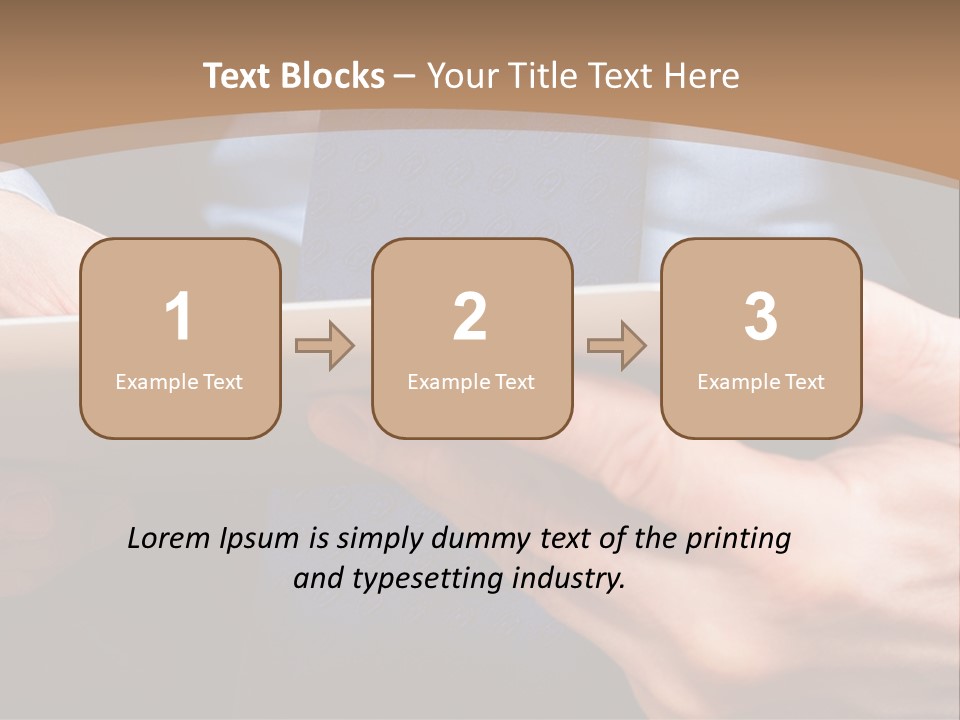 Text Blocks – Your Title Text Here

1
Example Text

2
Example Text

3
Example Text

Lorem Ipsum is simply dummy text of the printing and typesetting industry.